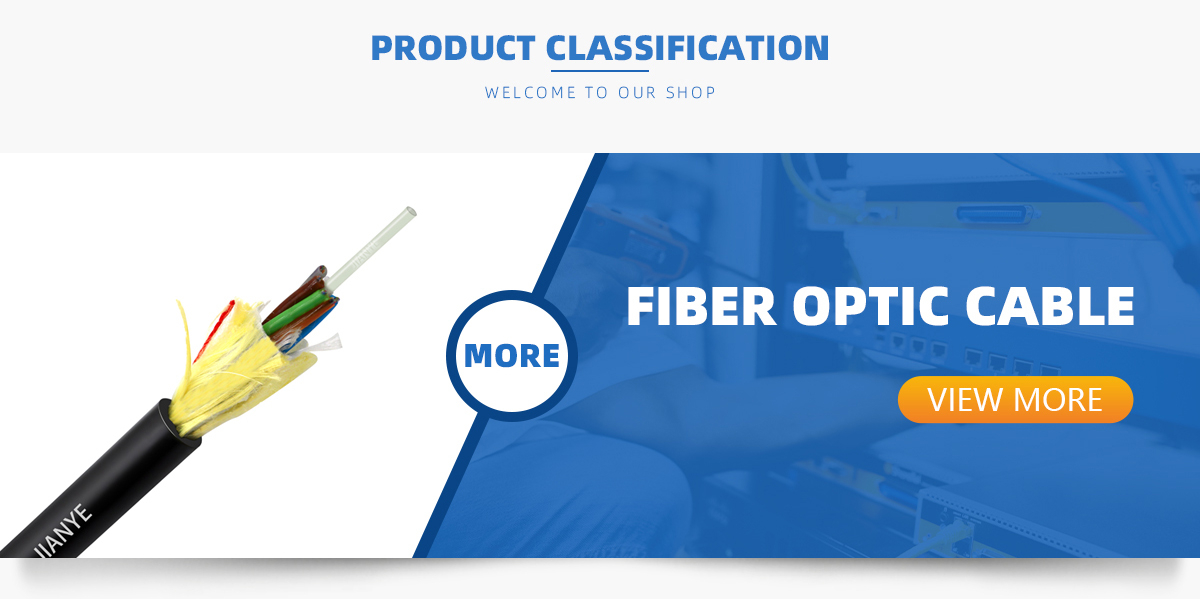 PRODUCT CLASSIFICATION

WELCOME TO OUR SHOP

JIANYE

MORE

FIBER OPTIC CABLE

VIEW MORE